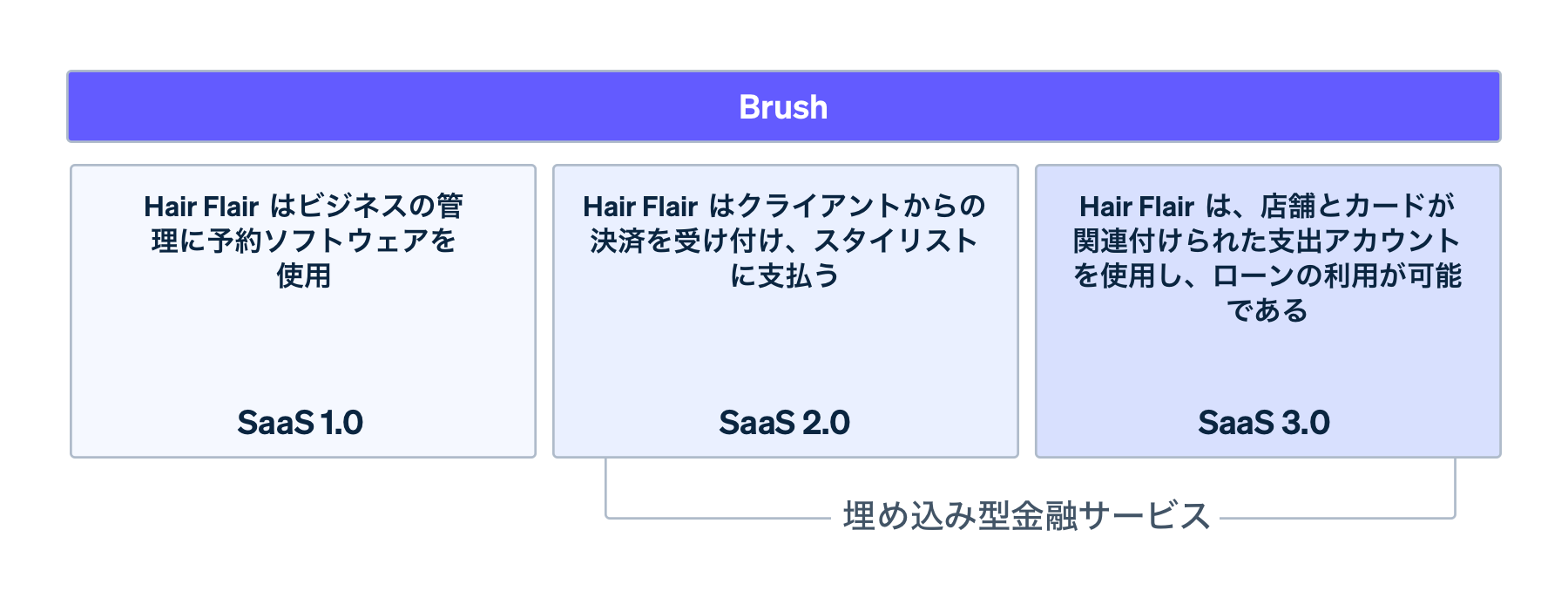 Brush

Hair Flair はビジネスの管理に予約ソフトウェアを使用

SaaS 1.0

Hair Flair はクライアントからの決済を受け付け、スタイリストに支払う

SaaS 2.0

Hair Flair は、店舗とカードが関連付けられた支出アカウントを使用し、ローンの利用が可能である

SaaS 3.0

埋め込み型金融サービス